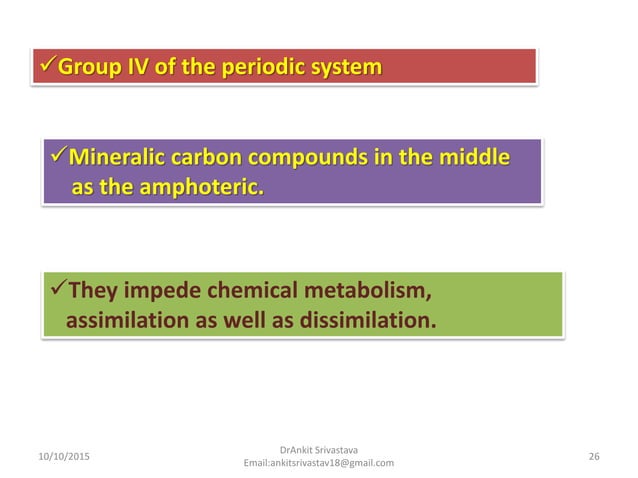 ✓Group IV of the periodic system

✓Mineralic carbon compounds in the middle as the amphoteric.

✓They impede chemical metabolism, assimilation as well as dissimilation.

10/10/2015

DrAnkit Srivastava
Email:ankitsrivastav18@gmail.com

26